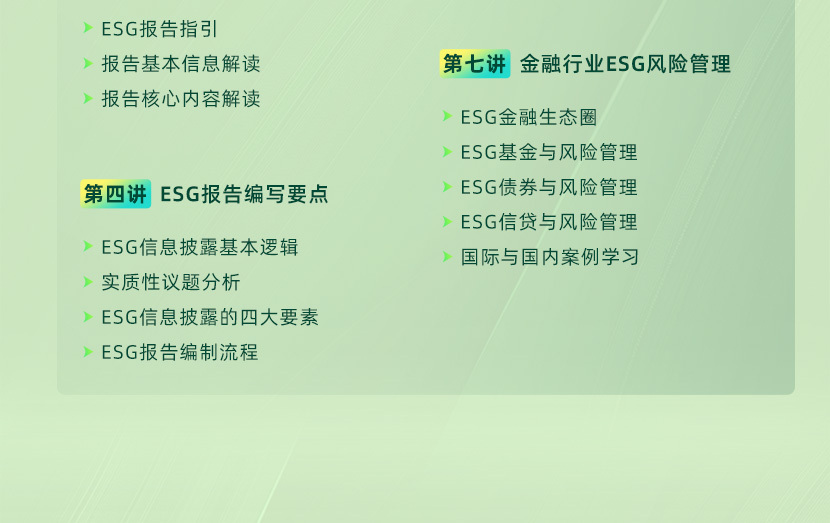 ESG报告指引
报告基本信息解读
报告核心内容解读

第四讲 ESG报告编写要点

ESG信息披露基本逻辑
实质性议题分析
ESG信息披露的四大要素
ESG报告编制流程

第七讲 金融行业ESG风险管理

ESG金融生态圈
ESG基金与风险管理
ESG债券与风险管理
ESG信贷与风险管理
国际与国内案例学习